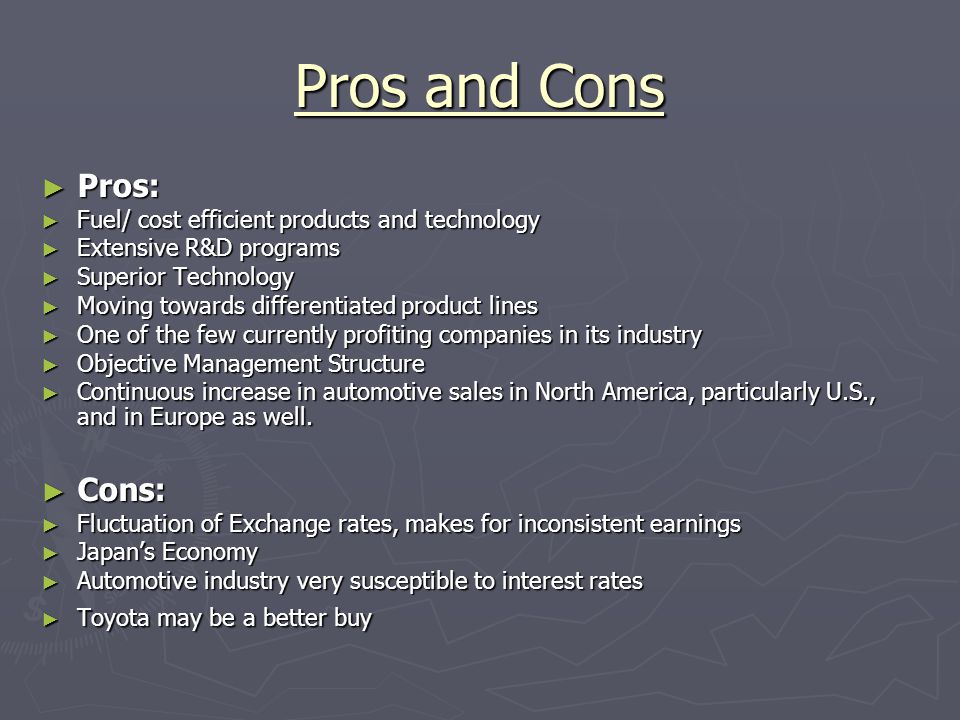 Pros and Cons

► Pros:
► Fuel/ cost efficient products and technology
► Extensive R&D programs
► Superior Technology
► Moving towards differentiated product lines
► One of the few currently profiting companies in its industry
► Objective Management Structure
► Continuous increase in automotive sales in North America, particularly U.S., and in Europe as well.

► Cons:
► Fluctuation of Exchange rates, makes for inconsistent earnings
► Japan's Economy
► Automotive industry very susceptible to interest rates
► Toyota may be a better buy